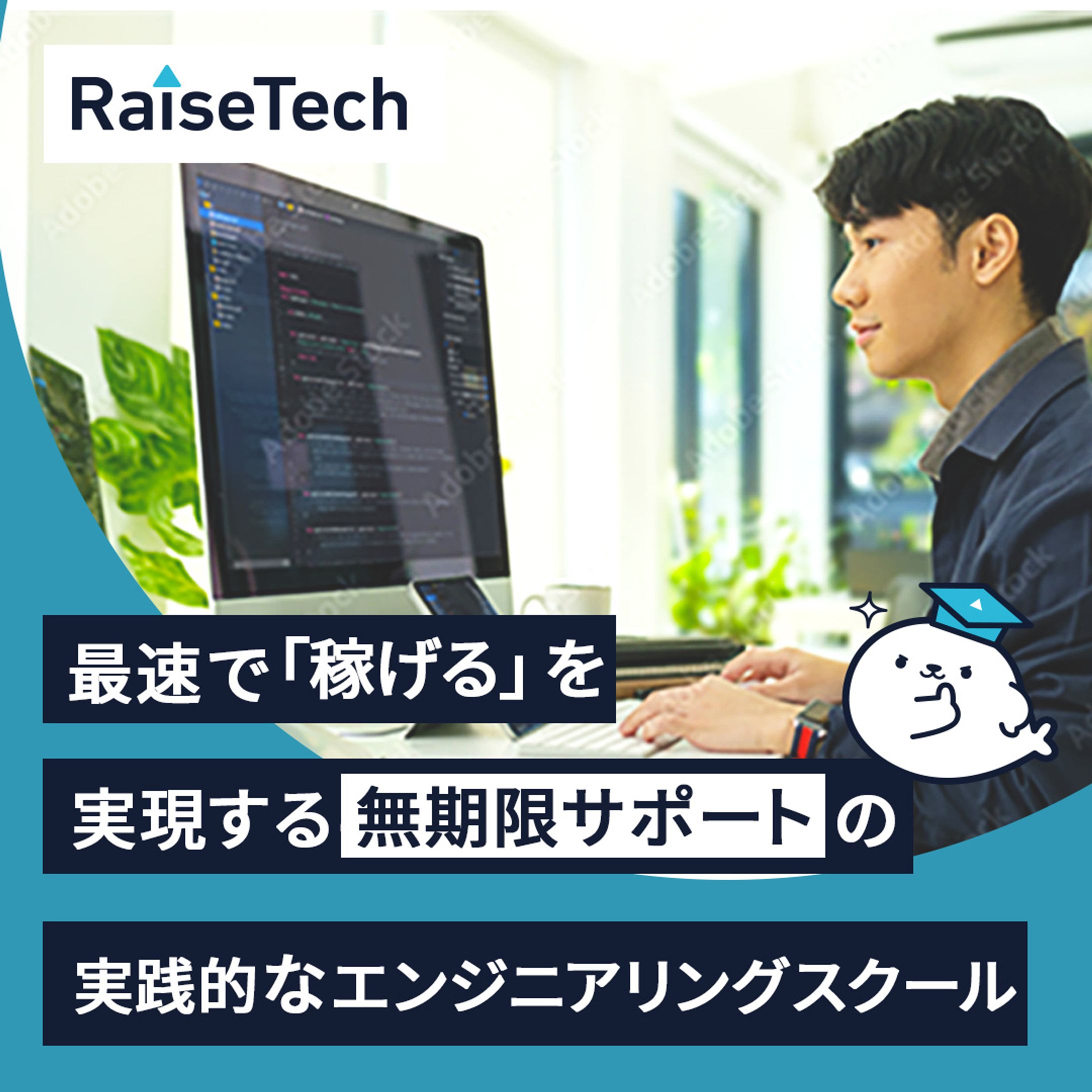 RaiseTech

最速で「稼げる」を

実現する無期限サポートの

実践的なエンジニアリングスクール